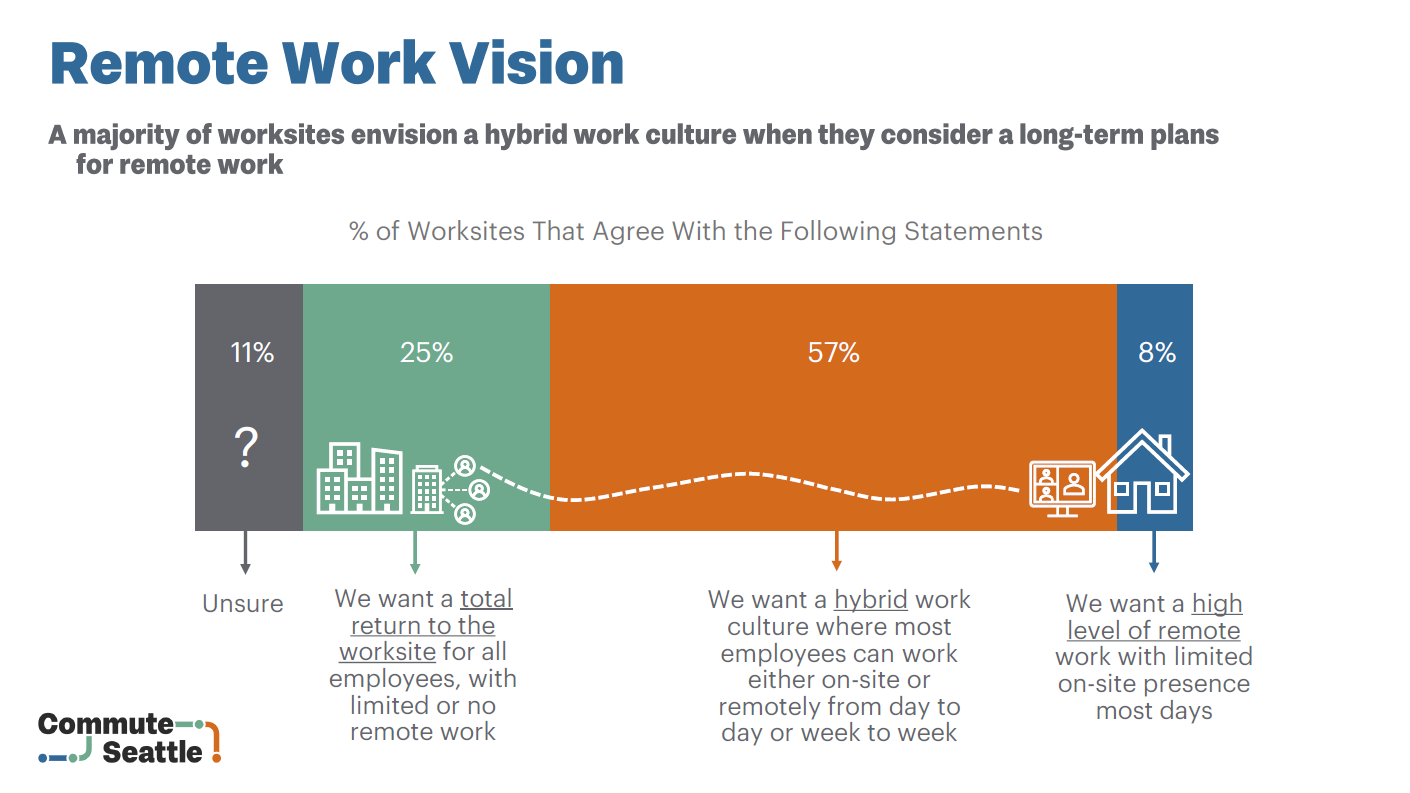 Remote Work Vision

A majority of worksites envision a hybrid work culture when they consider a long-term plans for remote work

% of Worksites That Agree With the Following Statements

11%

?

25%

57%

8%

Unsure

We want a total return to the worksite for all employees, with limited or no remote work

We want a hybrid work culture where most employees can work either on-site or remotely from day to day or week to week

We want a high level of remote work with limited on-site presence most days

Commute Seattle